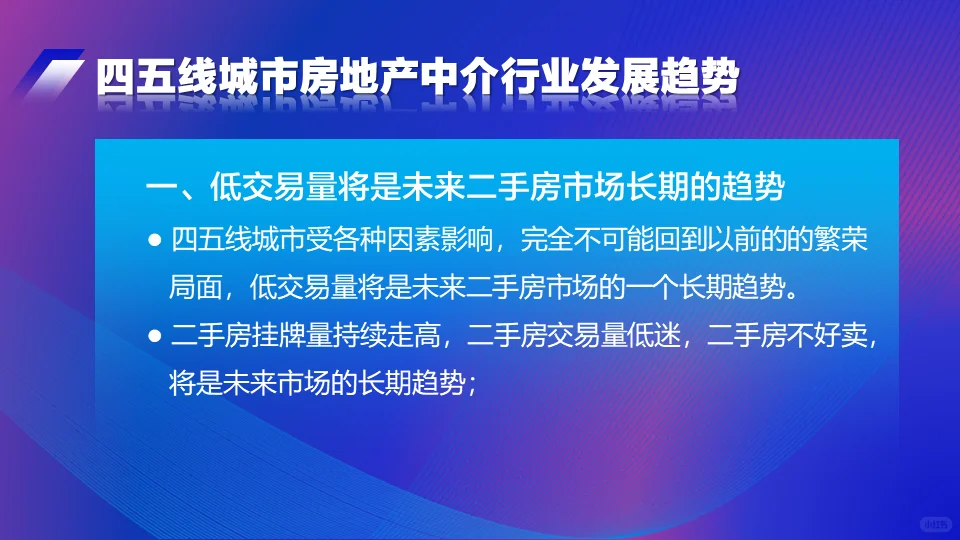 四五线城市房地产中介行业发展趋势

一、低交易量将是未来二手房市场长期的趋势

● 四五线城市受各种因素影响，完全不可能回到以前的的繁荣局面，低交易量将是未来二手房市场的一个长期趋势。

● 二手房挂牌量持续走高，二手房交易量低迷，二手房不好卖，将是未来市场的长期趋势；

小红书